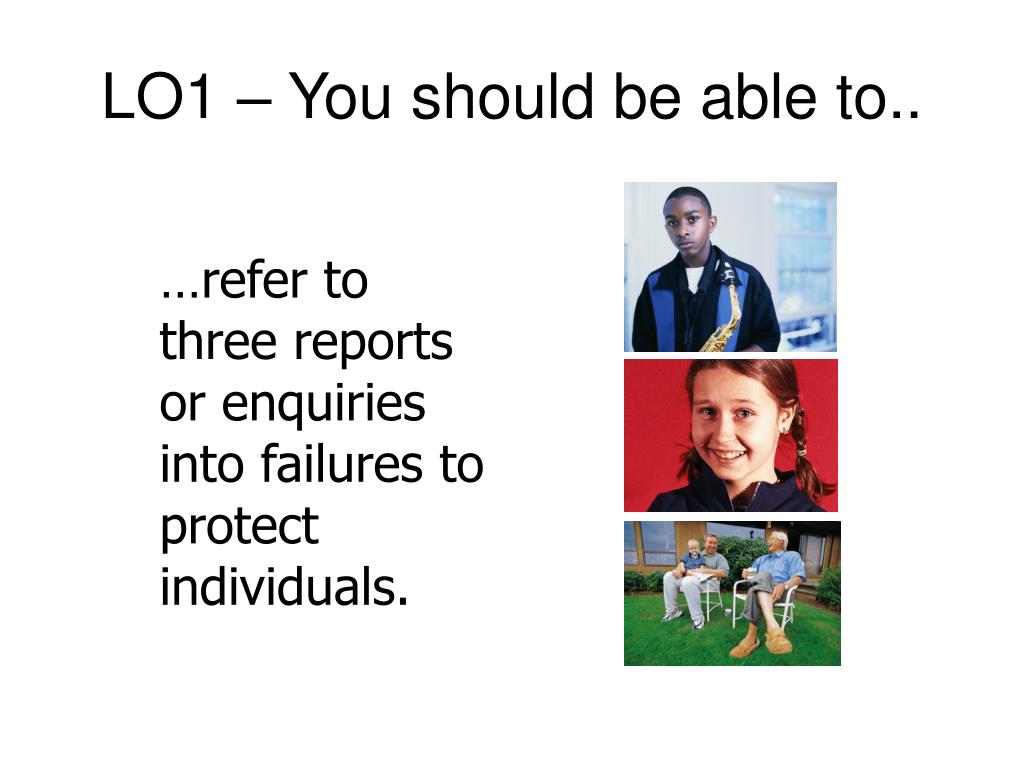 LO1 – You should be able to..

…refer to three reports or enquiries into failures to protect individuals.